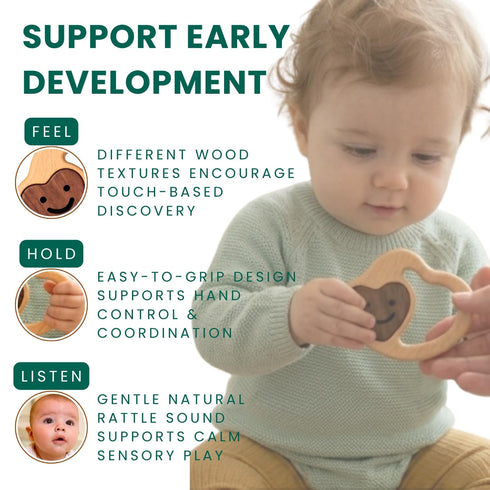 SUPPORT EARLY DEVELOPMENT

FEEL

DIFFERENT WOOD TEXTURES ENCOURAGE TOUCH-BASED DISCOVERY

HOLD

EASY-TO-GRIP DESIGN SUPPORTS HAND CONTROL & COORDINATION

LISTEN

GENTLE NATURAL RATTLE SOUND SUPPORTS CALM SENSORY PLAY